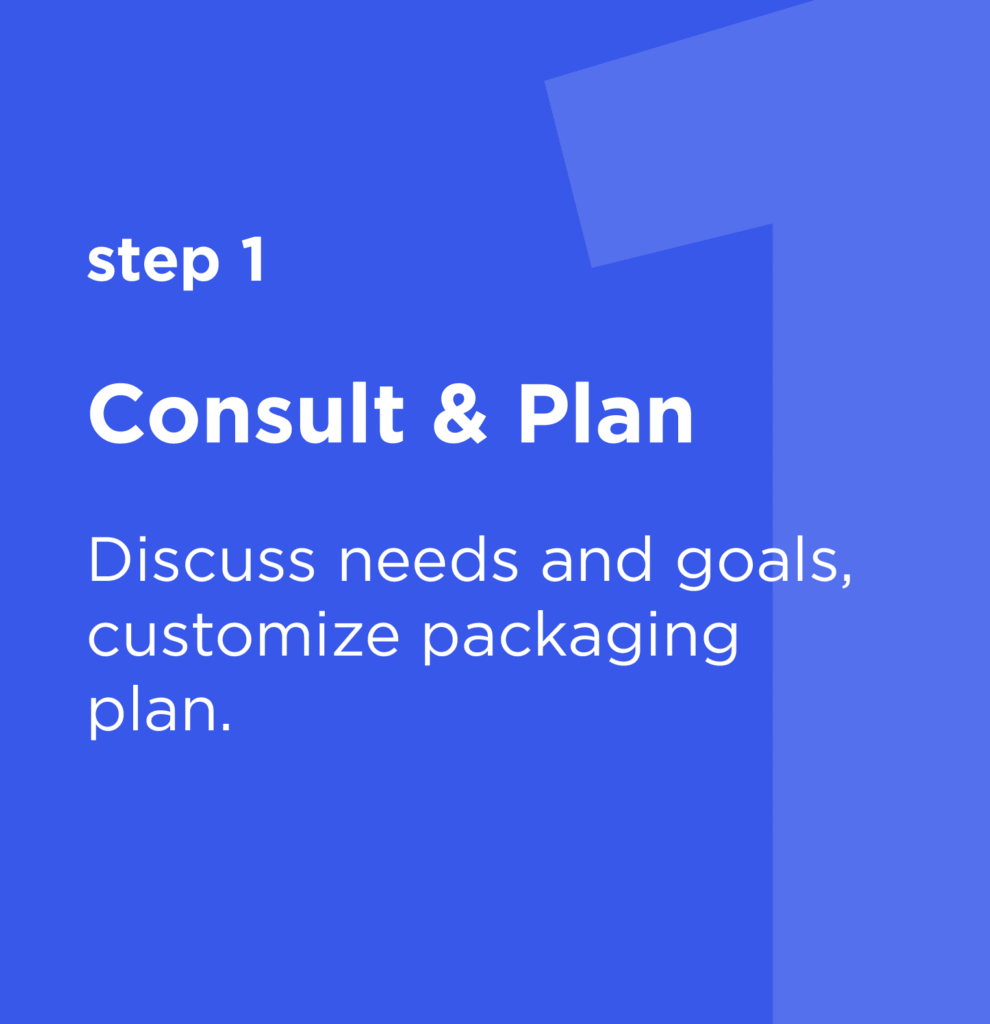 step 1

Consult & Plan

Discuss needs and goals, customize packaging plan.

1